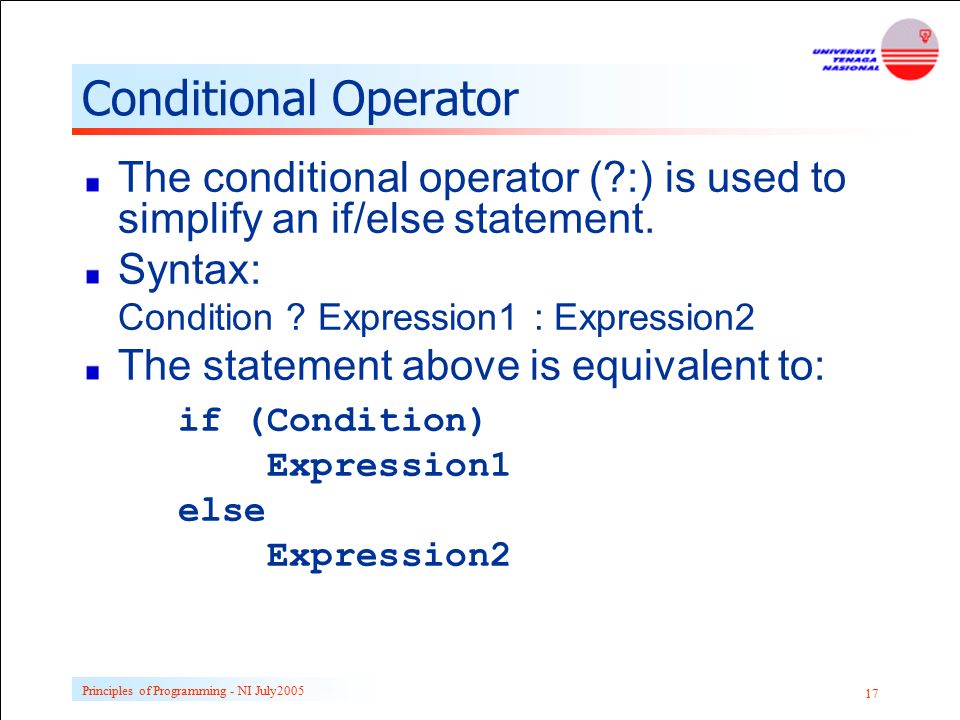 UNIVERSITI TENAGA NASIONAL

Conditional Operator

The conditional operator (?:) is used to simplify an if/else statement.

Syntax:

Condition ? Expression1 : Expression2

The statement above is equivalent to:

if (Condition)
    Expression1
else
    Expression2

Principles of Programming - NI July2005

17